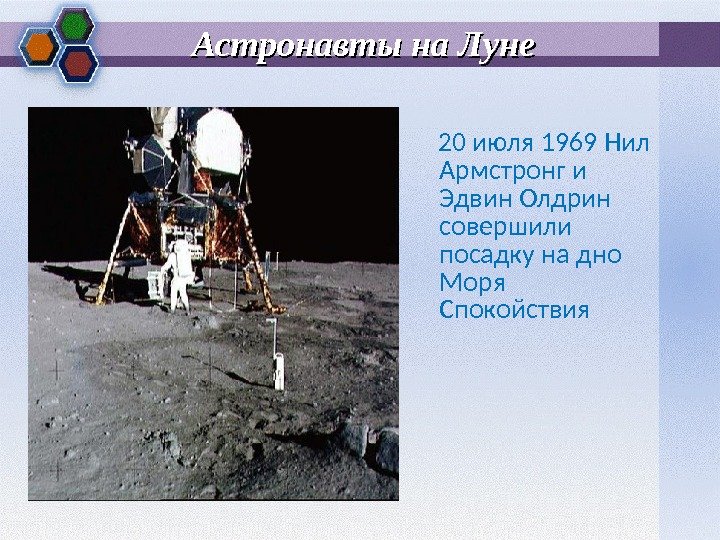 Астронавты на Луне

20 июля 1969 Нил Армстронг и Эдвин Олдрин совершили посадку на дно Моря Спокойствия